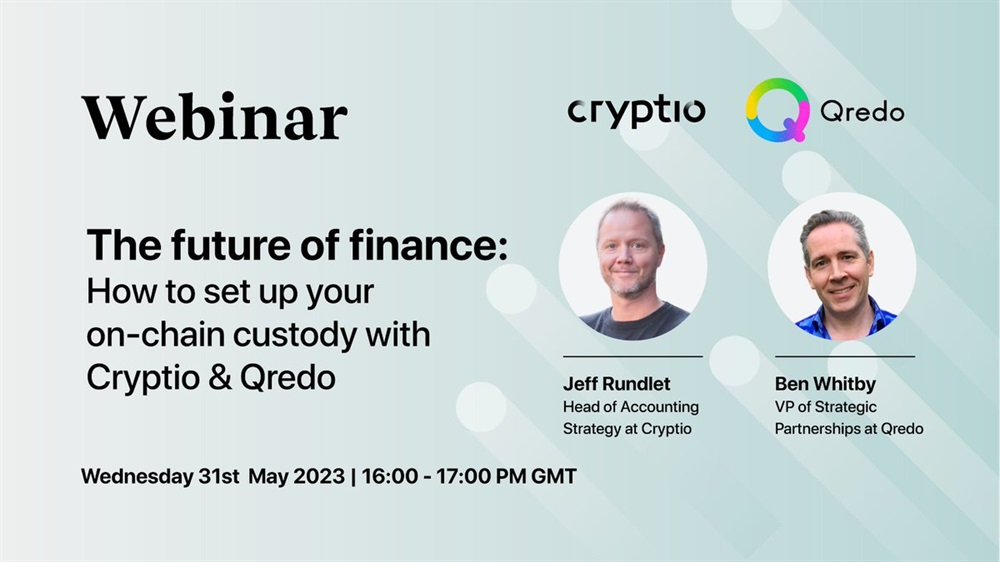 Webinar

cryptio

Qredo

The future of finance:
How to set up your on-chain custody with Cryptio & Qredo

Jeff Rundlet
Head of Accounting Strategy at Cryptio

Ben Whitby
VP of Strategic Partnerships at Qredo

Wednesday 31st May 2023 | 16:00 - 17:00 PM GMT